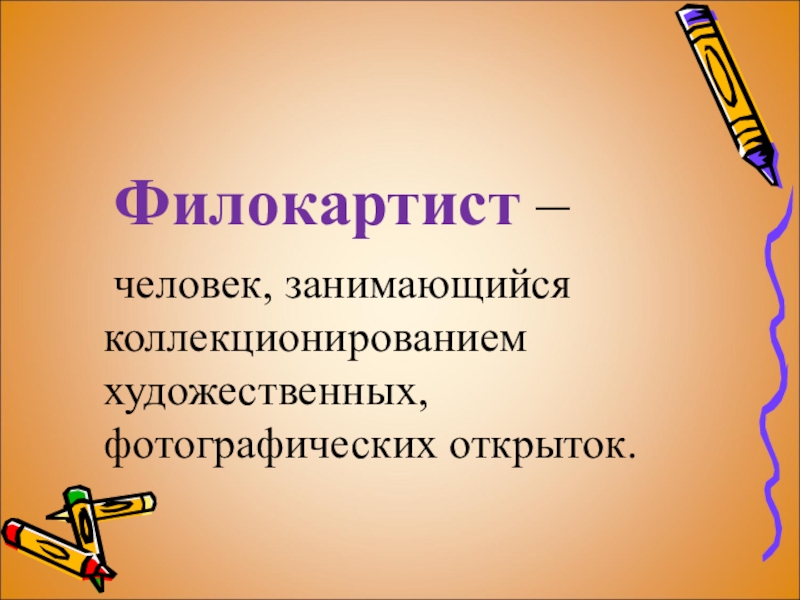 Филокартист –

человек, занимающийся коллекционированием художественных, фотографических открыток.